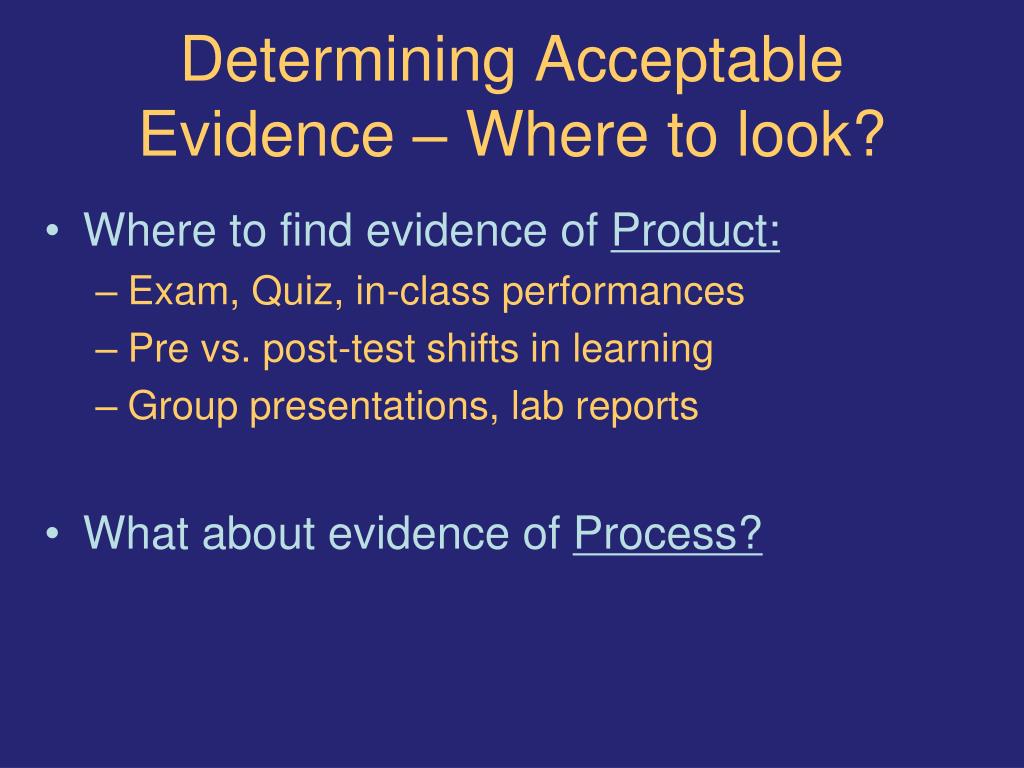 Determining Acceptable Evidence – Where to look?

• Where to find evidence of Product:
– Exam, Quiz, in-class performances
– Pre vs. post-test shifts in learning
– Group presentations, lab reports

• What about evidence of Process?